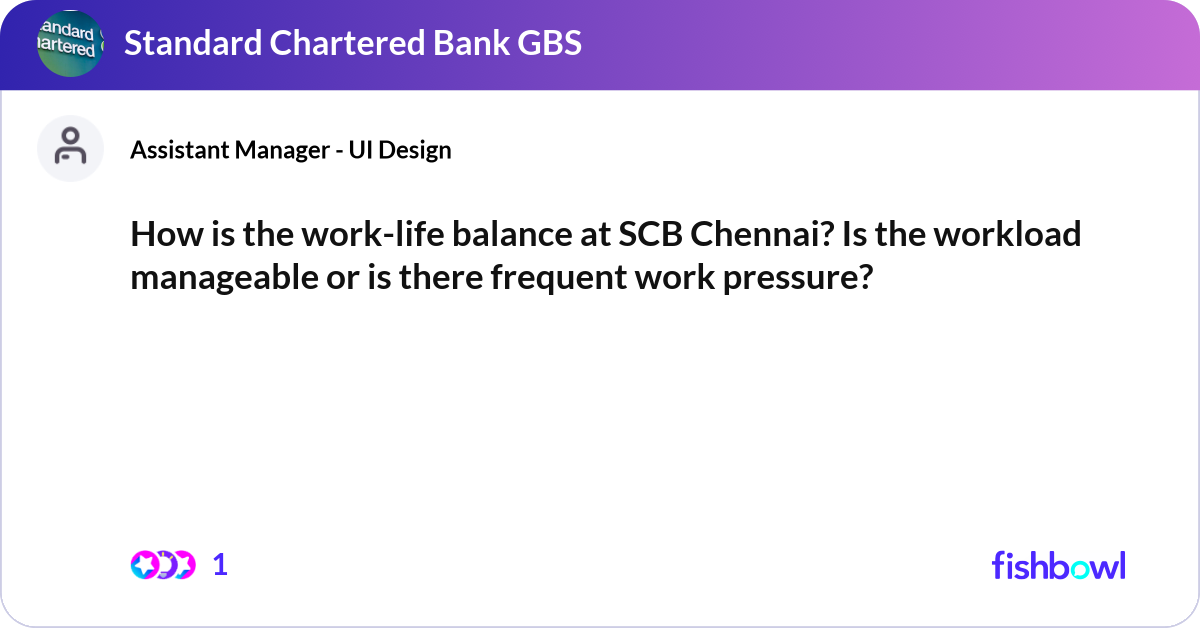 andard
hartered

Standard Chartered Bank GBS

Assistant Manager - UI Design

How is the work-life balance at SCB Chennai? Is the workload manageable or is there frequent work pressure?

1

fishbowl